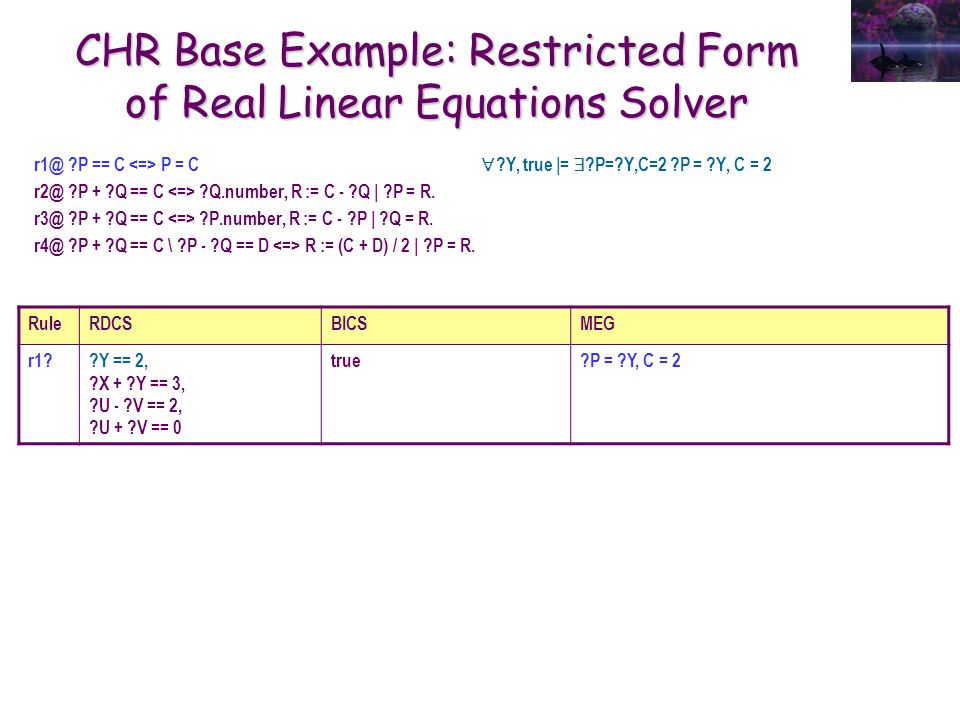 CHR Base Example: Restricted Form of Real Linear Equations Solver

r1@ ?P == C <=> P = C

r2@ ?P + ?Q == C <=> ?Q.number, R := C - ?Q | ?P = R.

r3@ ?P + ?Q == C <=> ?P.number, R := C - ?P | ?Q = R.

r4@ ?P + ?Q == C \ ?P - ?Q == D <=> R := (C + D) / 2 | ?P = R.

∀?Y, true |= ∃?P=?Y,C=2 ?P = ?Y, C = 2

| Rule | RDCS | BICS | MEG |
|---|---|---|---|
| r1? | ?Y == 2, ?X + ?Y == 3, ?U - ?V == 2, ?U + ?V == 0 | true | ?P = ?Y, C = 2 |